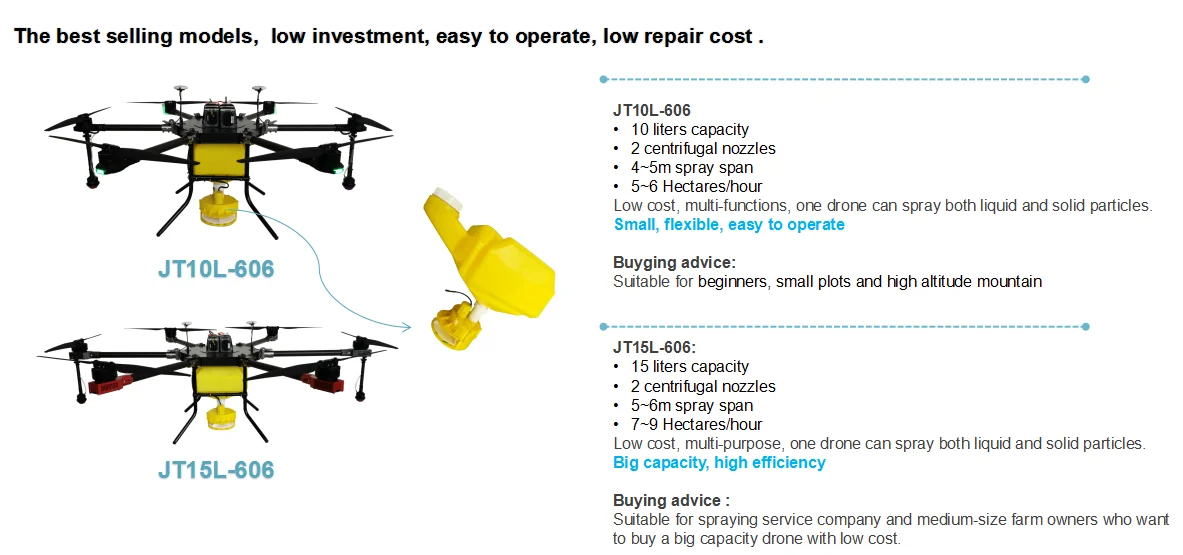 The best selling models, low investment, easy to operate, low repair cost .

JT10L-606

JT15L-606

JT10L-606
• 10 liters capacity
• 2 centrifugal nozzles
• 4~5m spray span
• 5~6 Hectares/hour
Low cost, multi-functions, one drone can spray both liquid and solid particles.
Small, flexible, easy to operate

Buyging advice:
Suitable for beginners, small plots and high altitude mountain

JT15L-606:
• 15 liters capacity
• 2 centrifugal nozzles
• 5~6m spray span
• 7~9 Hectares/hour
Low cost, multi-purpose, one drone can spray both liquid and solid particles.
Big capacity, high efficiency

Buying advice :
Suitable for spraying service company and medium-size farm owners who want to buy a big capacity drone with low cost.